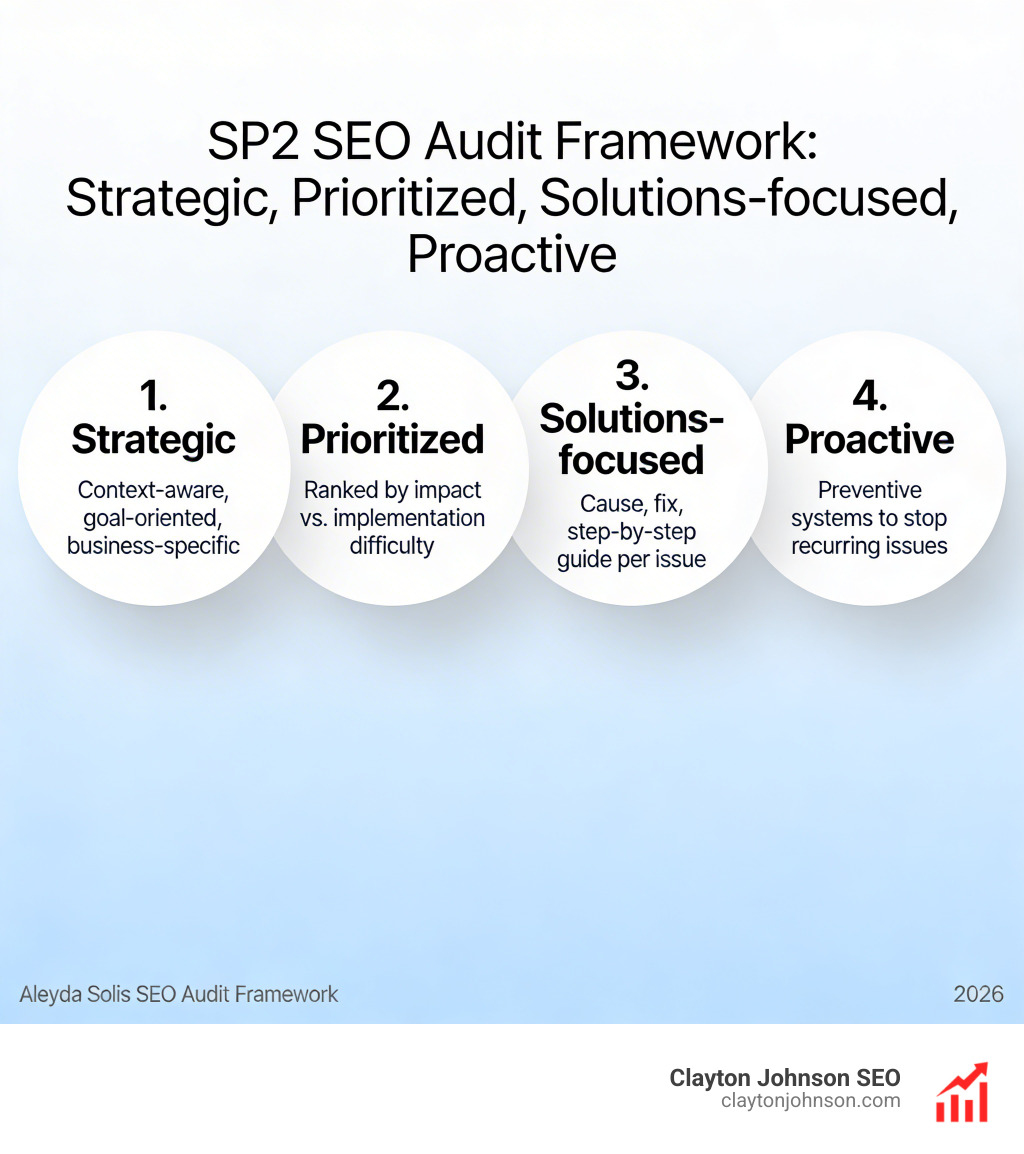 SP2 SEO Audit Framework: Strategic, Prioritized, Solutions-focused, Proactive

1. Strategic
Context-aware, goal-oriented, business-specific

2. Prioritized
Ranked by impact vs. implementation difficulty

3. Solutions-focused
Cause, fix, step-by-step guide per issue

4. Proactive
Preventive systems to stop recurring issues

Aleyda Solis SEO Audit Framework

2026

Clayton Johnson SEO
claytonjohnson.com